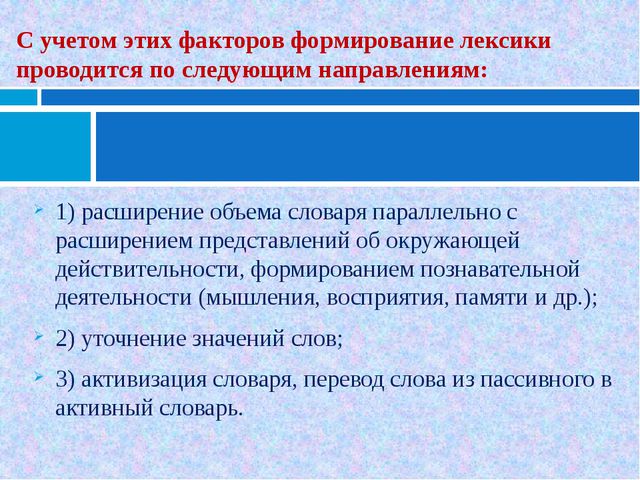 С учетом этих факторов формирование лексики проводится по следующим направлениям:

1) расширение объема словаря параллельно с расширением представлений об окружающей действительности, формированием познавательной деятельности (мышления, восприятия, памяти и др.);

2) уточнение значений слов;

3) активизация словаря, перевод слова из пассивного в активный словарь.